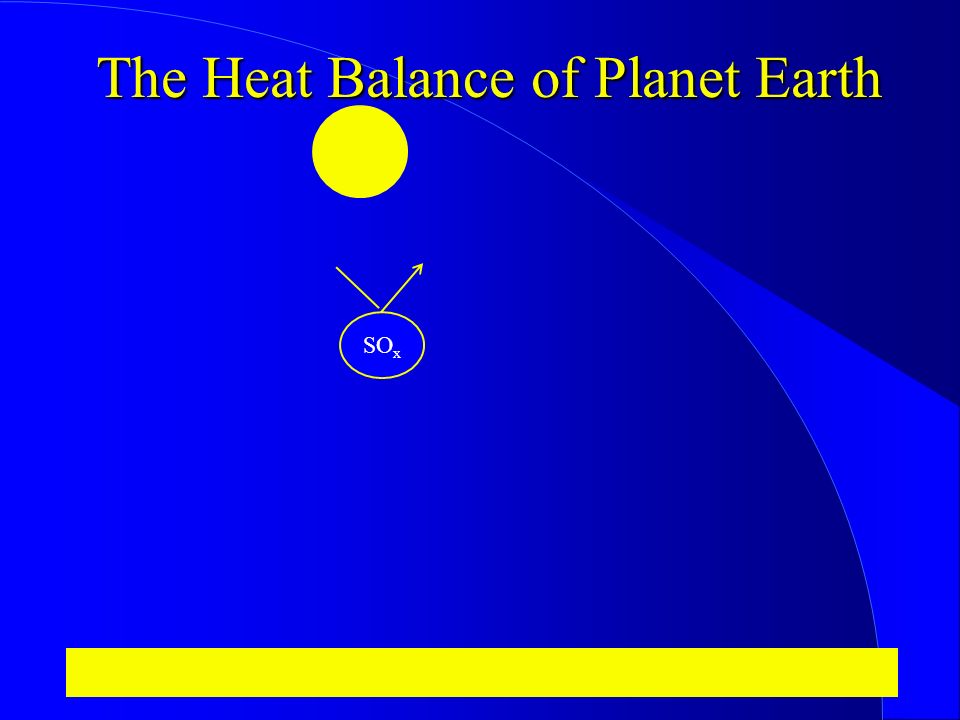 The Heat Balance of Planet Earth

$SO_x$